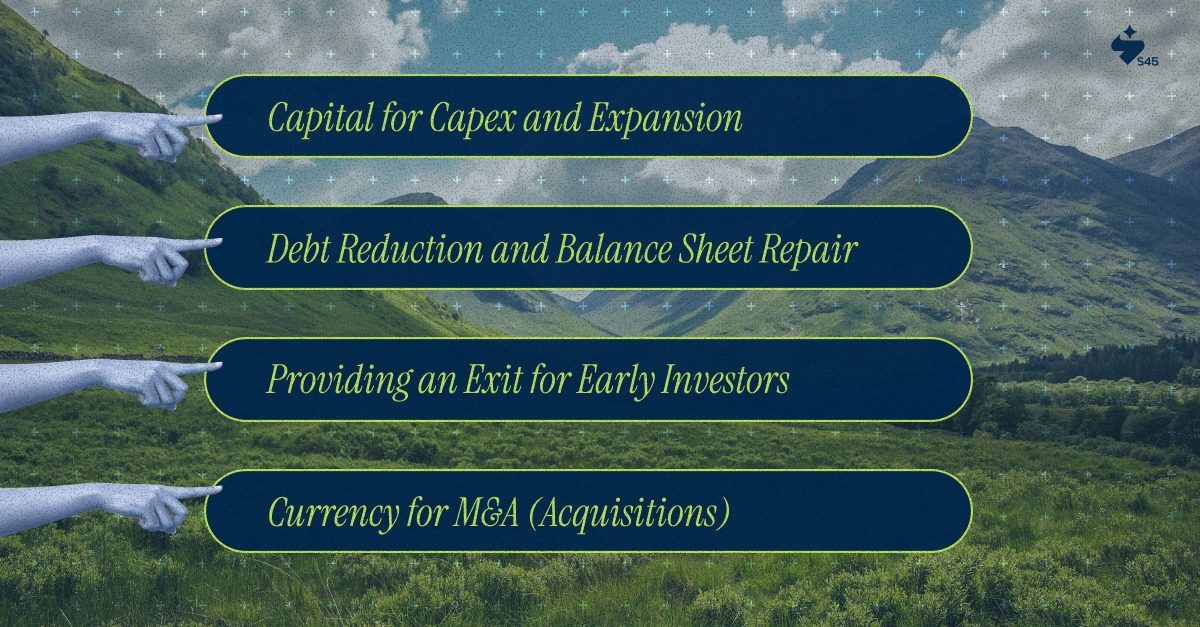 S45

Capital for Capex and Expansion

Debt Reduction and Balance Sheet Repair

Providing an Exit for Early Investors

Currency for M&A (Acquisitions)